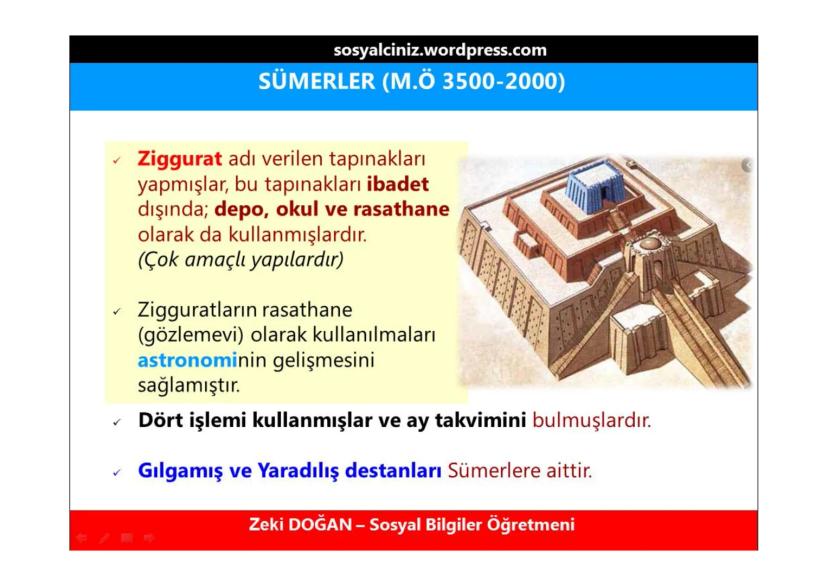 sosyalciniz.wordpress.com

SÜMERLER (M.Ö 3500-2000)

✓ Ziggurat adı verilen tapınakları yapmışlar, bu tapınakları ibadet dışında; depo, okul ve rasathane olarak da kullanmışlardır. (Çok amaçlı yapılardır)

✓ Zigguratların rasathane (gözlemevi) olarak kullanılmaları astronominin gelişmesini sağlamıştır.

✓ Dört işlemi kullanmışlar ve ay takvimini bulmuşlardır.

✓ Gılgamış ve Yaradılış destanları Sümerlere aittir.

Zeki DOĞAN – Sosyal Bilgiler Öğretmeni